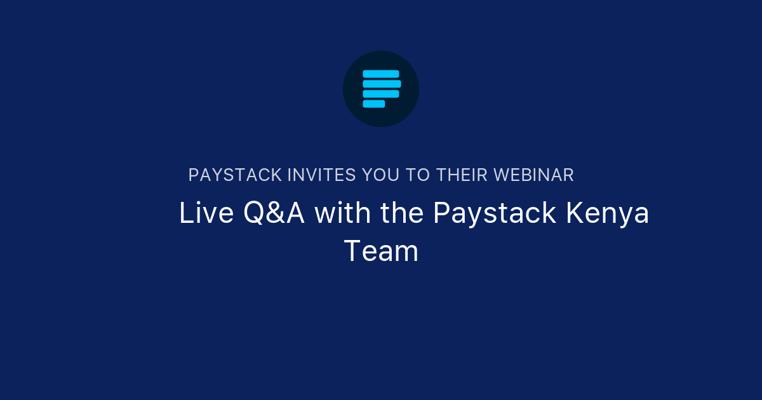 PAYSTACK INVITES YOU TO THEIR WEBINAR

Live Q&A with the Paystack Kenya Team